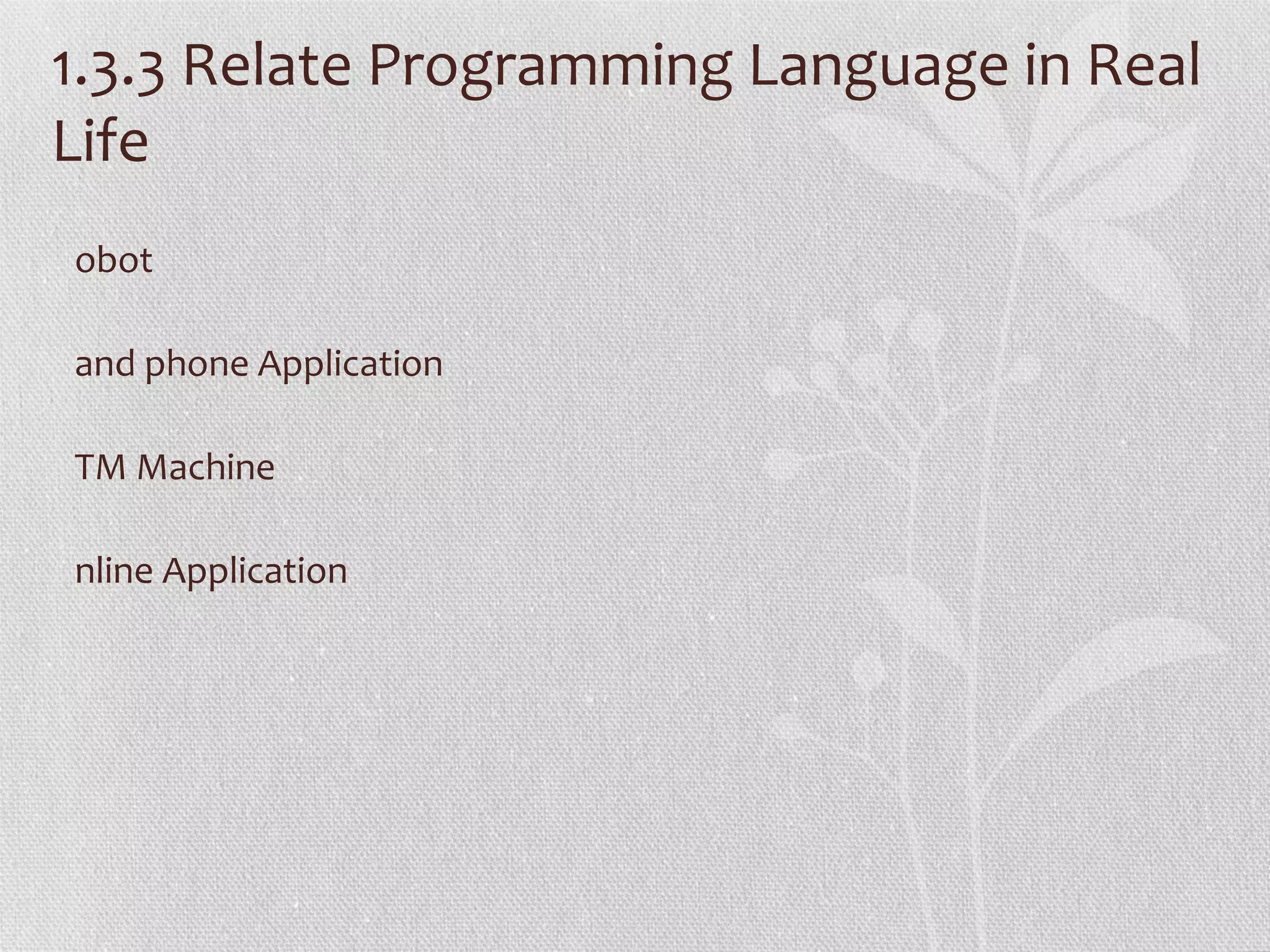 1.3.3 Relate Programming Language in Real Life

obot

and phone Application

TM Machine

nline Application